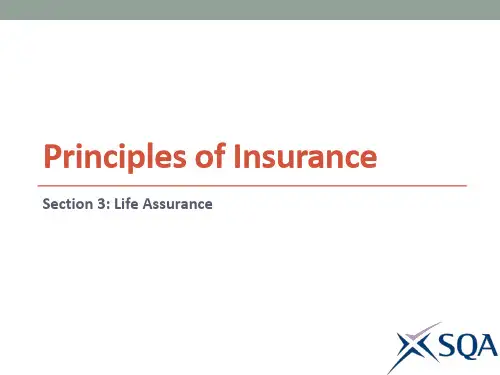 Principles of Insurance

Section 3: Life Assurance

SQA